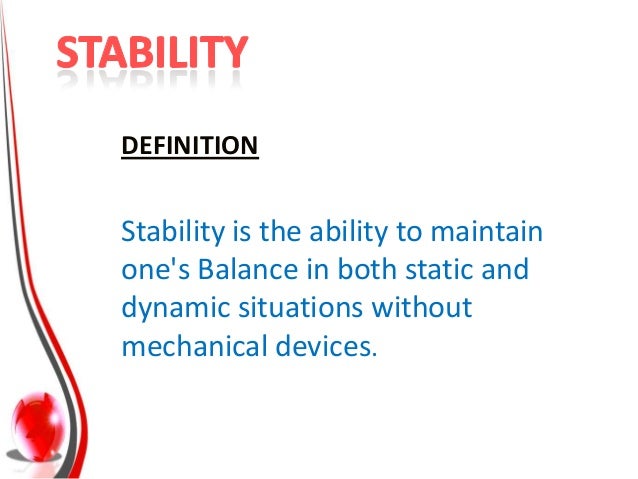 STABILITY

DEFINITION

Stability is the ability to maintain one's Balance in both static and dynamic situations without mechanical devices.